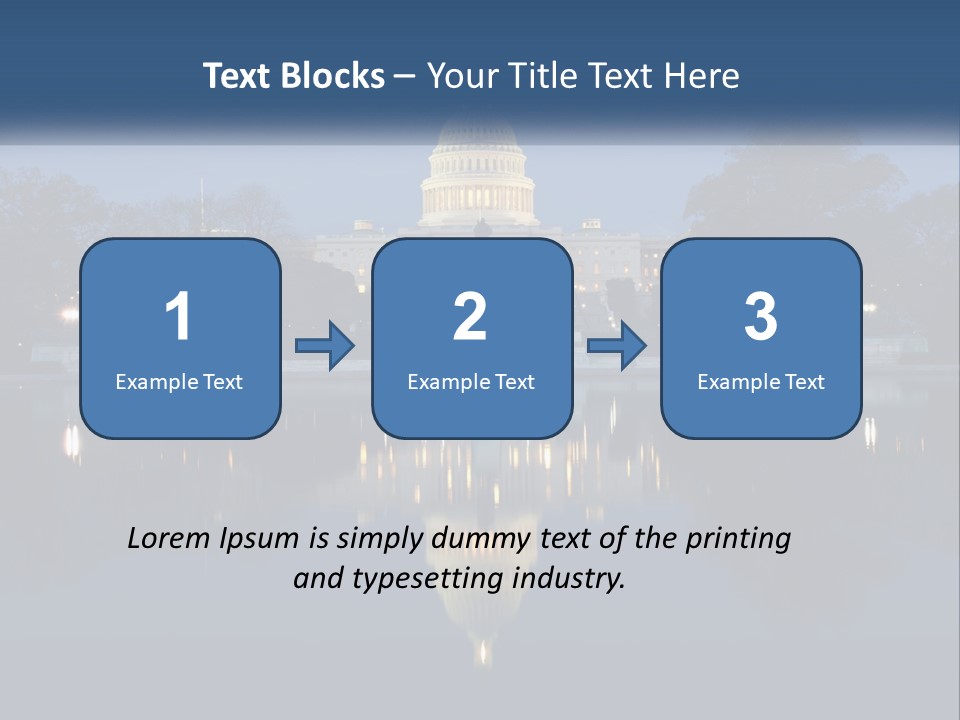 Text Blocks – Your Title Text Here

1
Example Text

2
Example Text

3
Example Text

Lorem Ipsum is simply dummy text of the printing and typesetting industry.